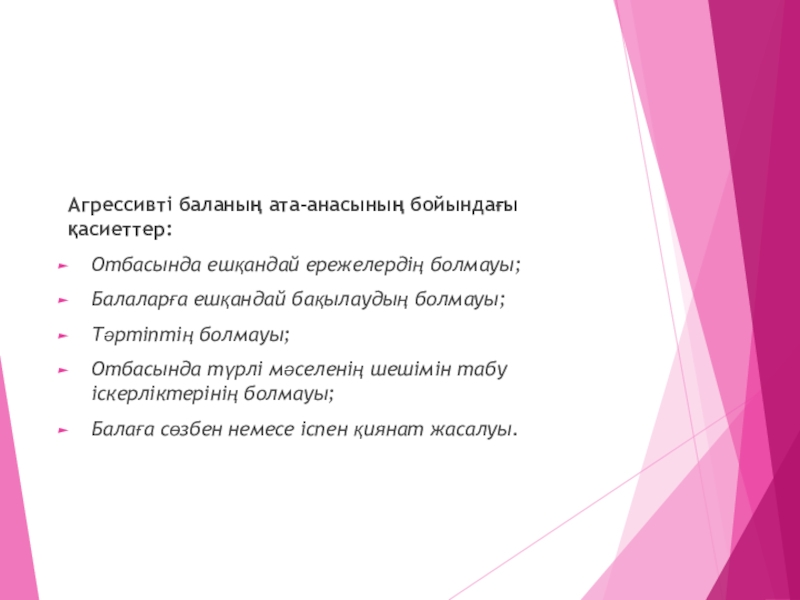 Агрессивті баланың ата-анасының бойындағы қасиеттер:

Отбасында ешқандай ережелердің болмауы;

Балаларға ешқандай бақылаудың болмауы;

Тәртіптің болмауы;

Отбасында түрлі мәселенің шешімін табу іскерліктерінің болмауы;

Балаға сөзбен немесе іспен қиянат жасалуы.